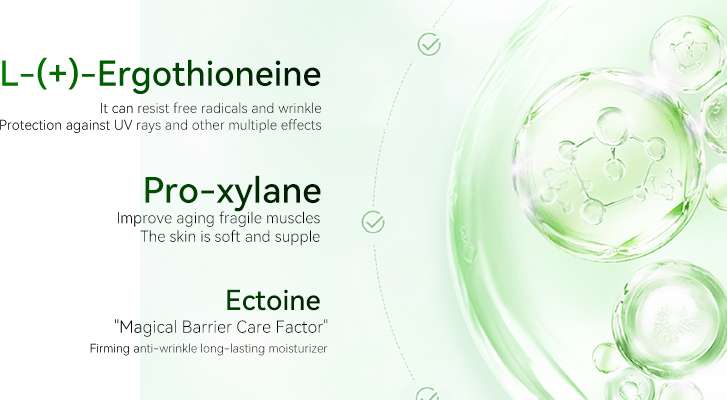 L-(+)-Ergothioneine

It can resist free radicals and wrinkle
Protection against UV rays and other multiple effects

Pro-xylane

Improve aging fragile muscles
The skin is soft and supple

Ectoine

"Magical Barrier Care Factor"
Firming anti-wrinkle long-lasting moisturizer